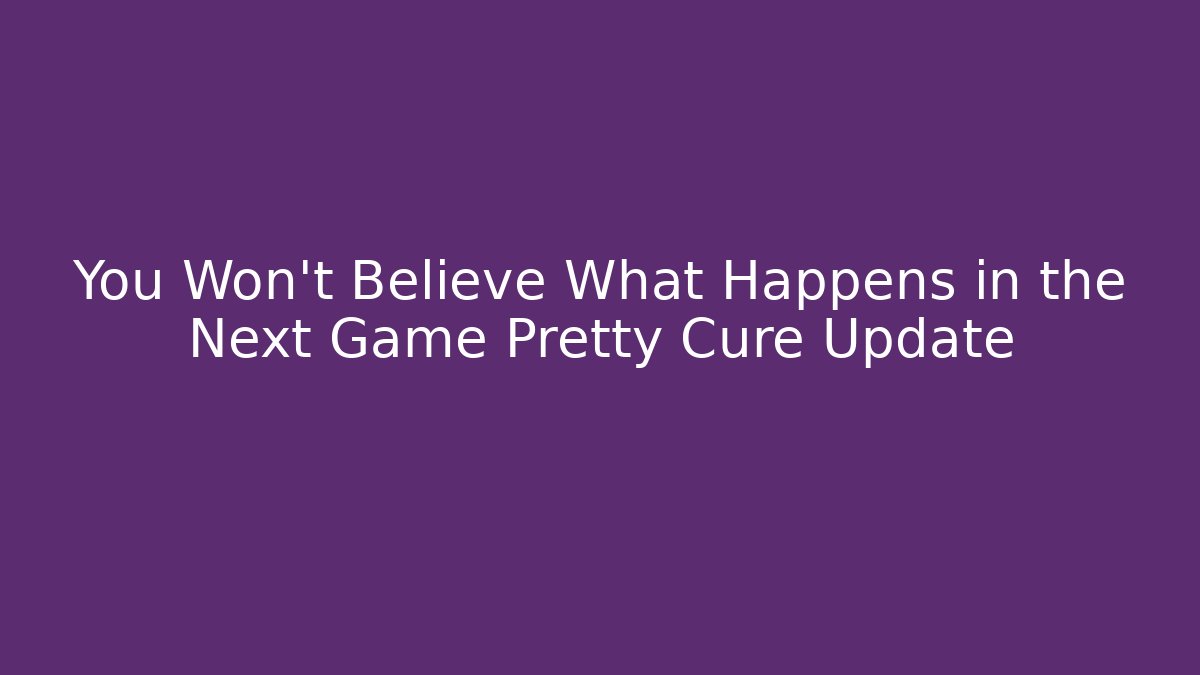 You Won't Believe What Happens in the Next Game Pretty Cure Update